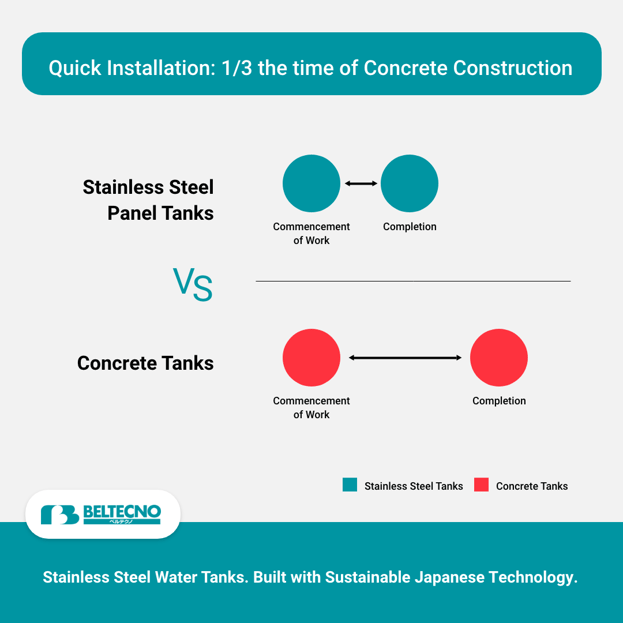 Quick Installation: 1/3 the time of Concrete Construction

Stainless Steel Panel Tanks

Commencement of Work

Completion

VS

Concrete Tanks

Commencement of Work

Completion

Stainless Steel Tanks

Concrete Tanks

BELTECNO
ベルテクノ

Stainless Steel Water Tanks. Built with Sustainable Japanese Technology.